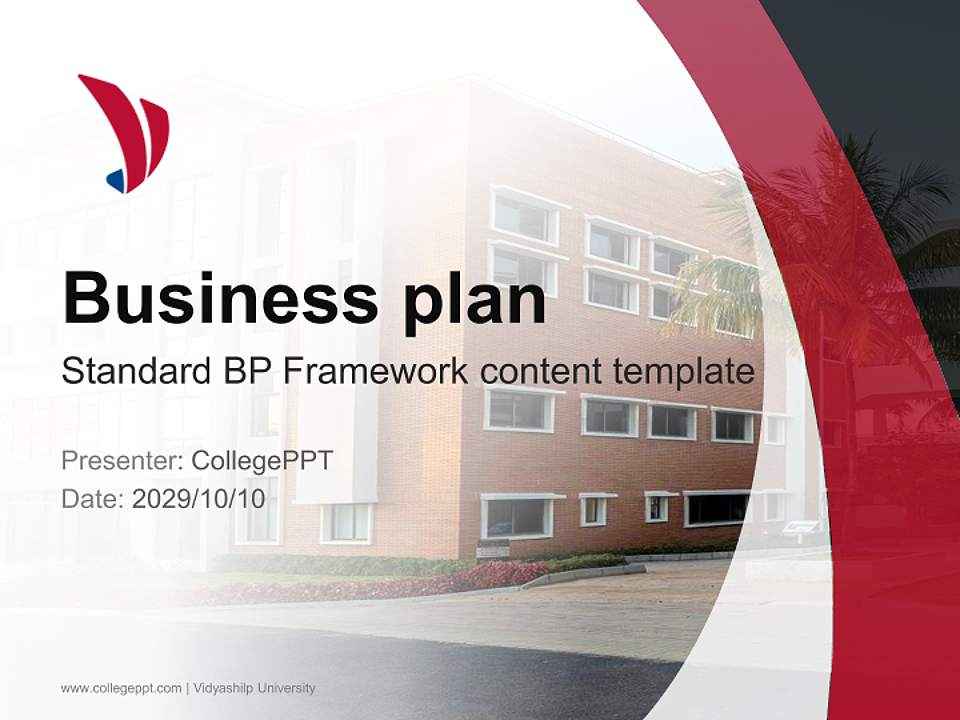 Business plan

Standard BP Framework content template

Presenter: CollegePPT
Date: 2029/10/10

www.collegeppt.com | Vidyashilp University